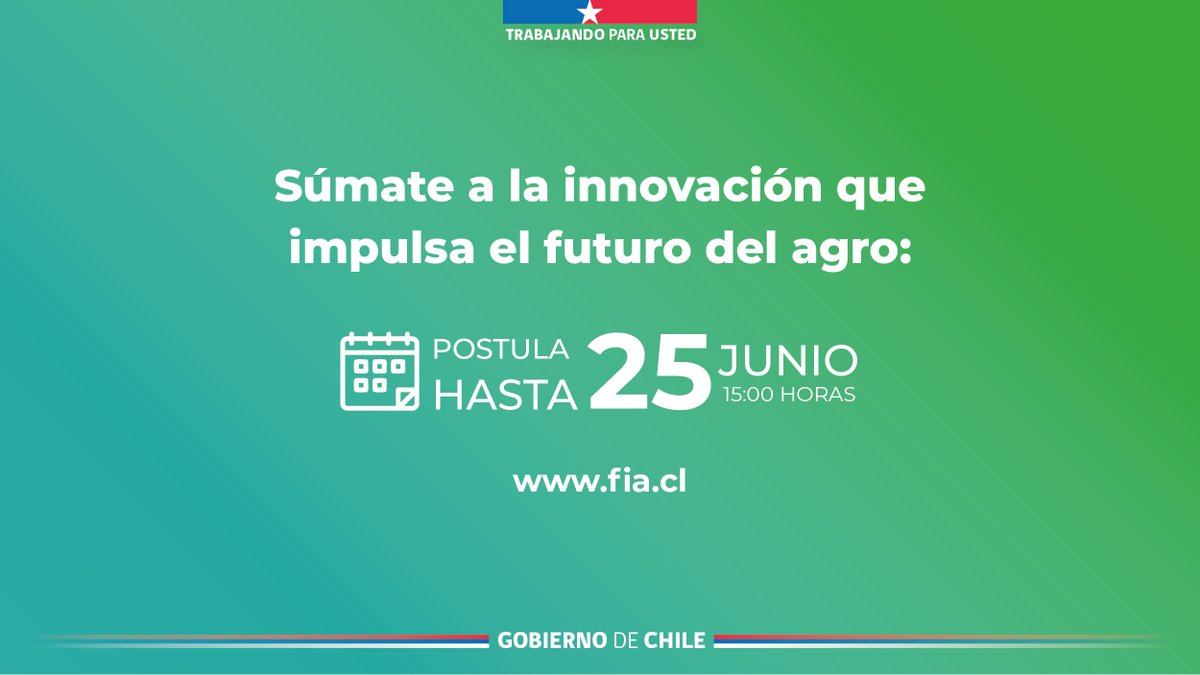 TRABAJANDO PARA USTED

Súmate a la innovación que impulsa el futuro del agro:

POSTULA HASTA 25 JUNIO 15:00 HORAS

www.fia.cl

GOBIERNO DE CHILE